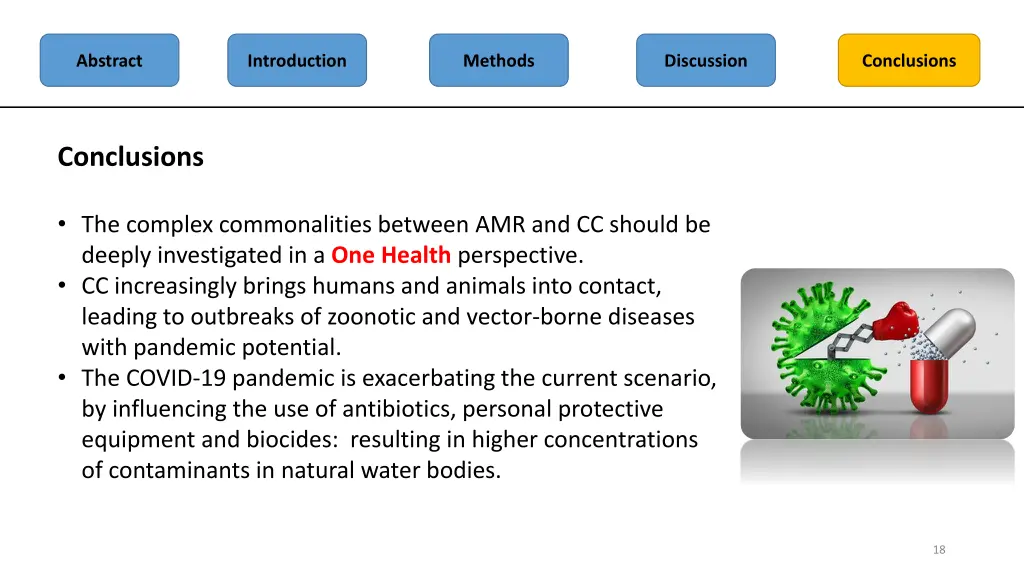 Abstract

Introduction

Methods

Discussion

Conclusions

Conclusions

• The complex commonalities between AMR and CC should be deeply investigated in a One Health perspective.
• CC increasingly brings humans and animals into contact, leading to outbreaks of zoonotic and vector-borne diseases with pandemic potential.
• The COVID-19 pandemic is exacerbating the current scenario, by influencing the use of antibiotics, personal protective equipment and biocides: resulting in higher concentrations of contaminants in natural water bodies.

18